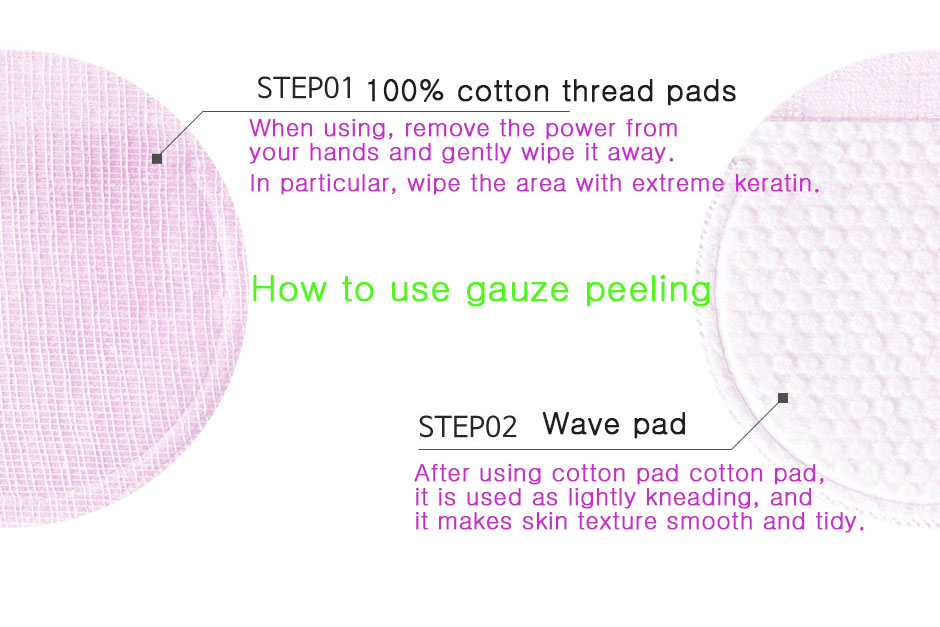 STEP01 100% cotton thread pads
When using, remove the power from your hands and gently wipe it away.
In particular, wipe the area with extreme keratin.

How to use gauze peeling

STEP02 Wave pad
After using cotton pad cotton pad, it is used as lightly kneading, and it makes skin texture smooth and tidy.